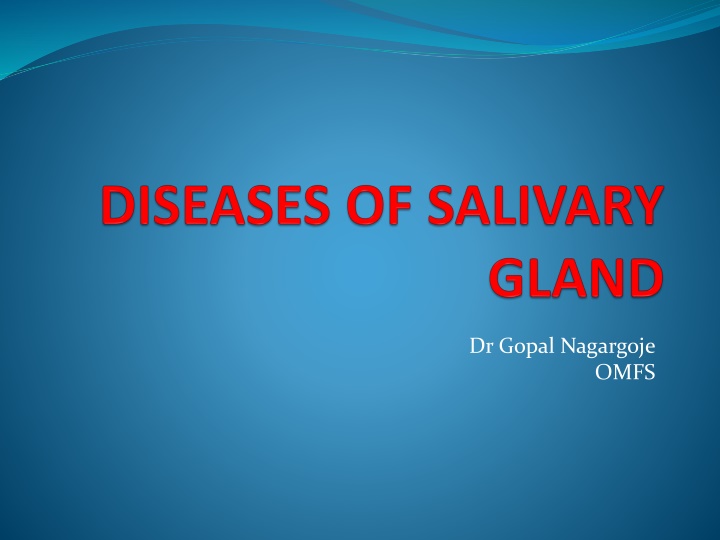 DISEASES OF SALIVARY GLAND

Dr Gopal Nagargoje
OMFS